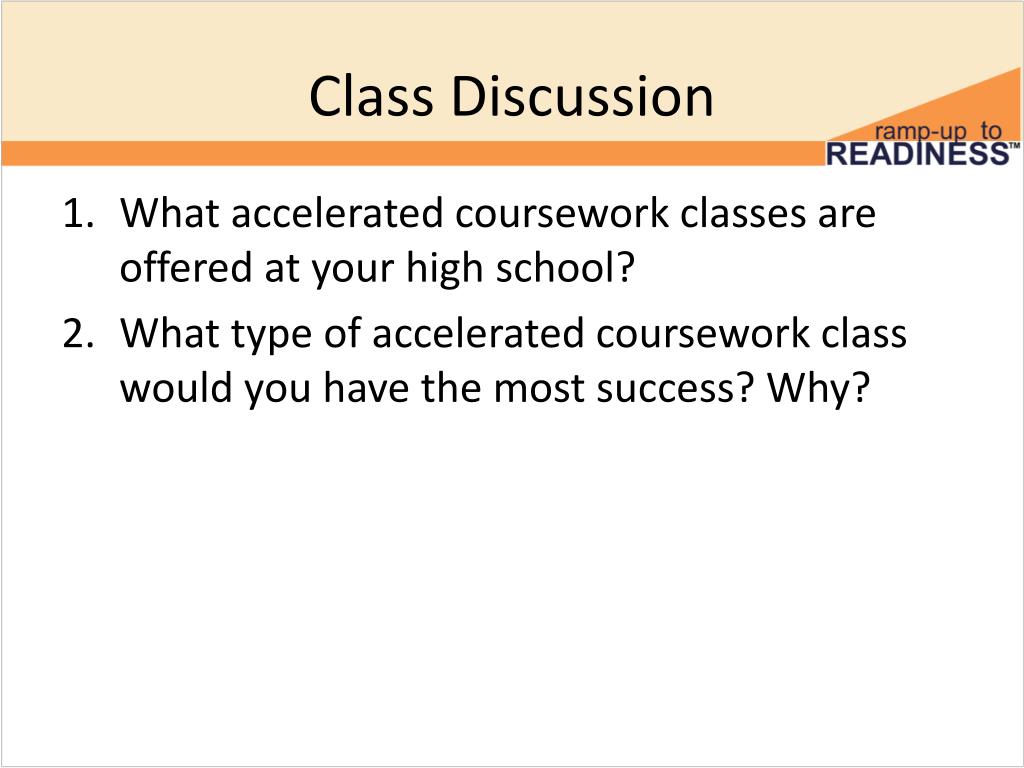 Class Discussion

ramp-up to READINESS™

1. What accelerated coursework classes are offered at your high school?
2. What type of accelerated coursework class would you have the most success? Why?